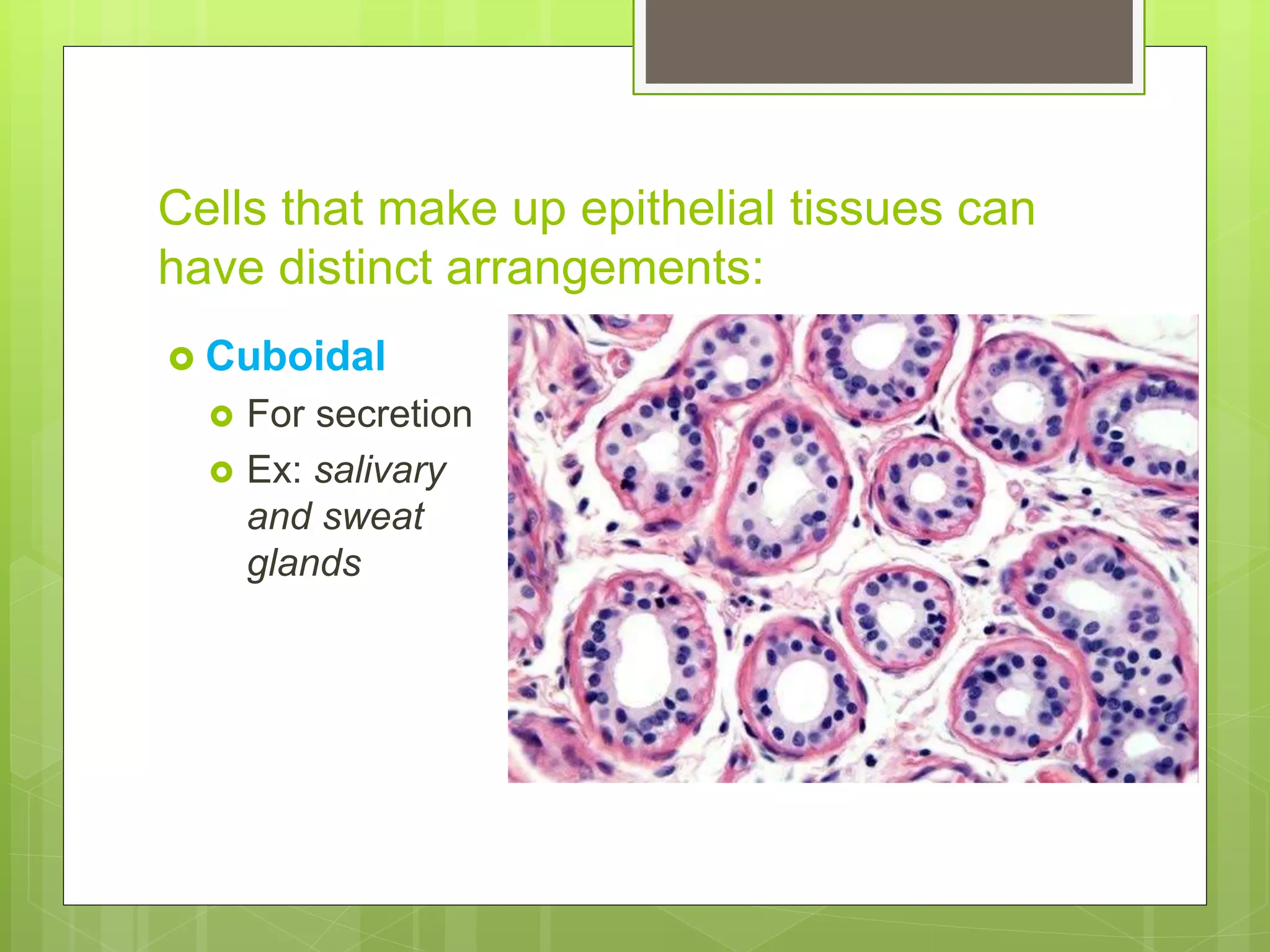 Cells that make up epithelial tissues can have distinct arrangements:

Cuboidal

For secretion

Ex: salivary and sweat glands